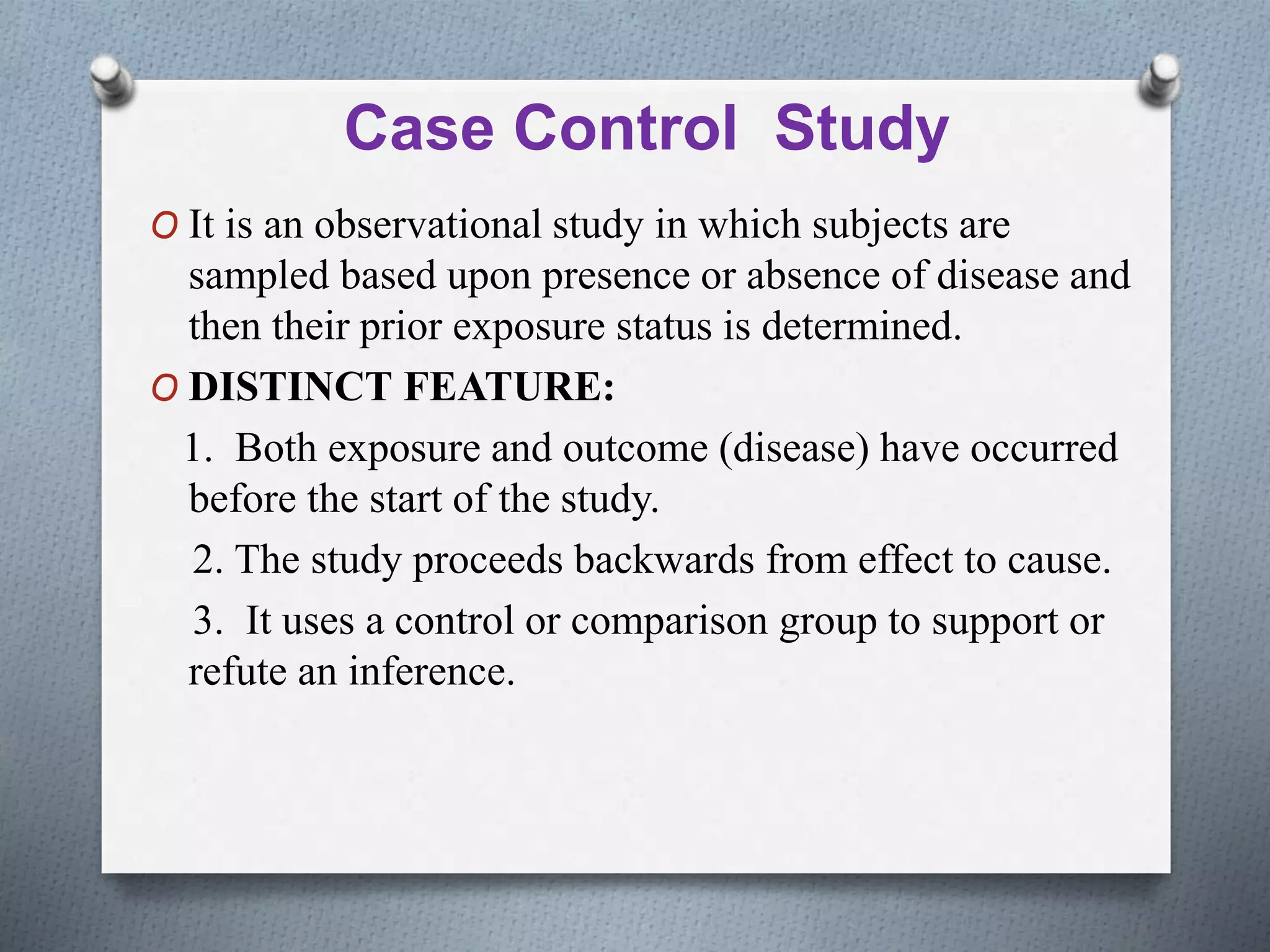 Case Control Study

O It is an observational study in which subjects are sampled based upon presence or absence of disease and then their prior exposure status is determined.

O DISTINCT FEATURE:

1. Both exposure and outcome (disease) have occurred before the start of the study.

2. The study proceeds backwards from effect to cause.

3. It uses a control or comparison group to support or refute an inference.